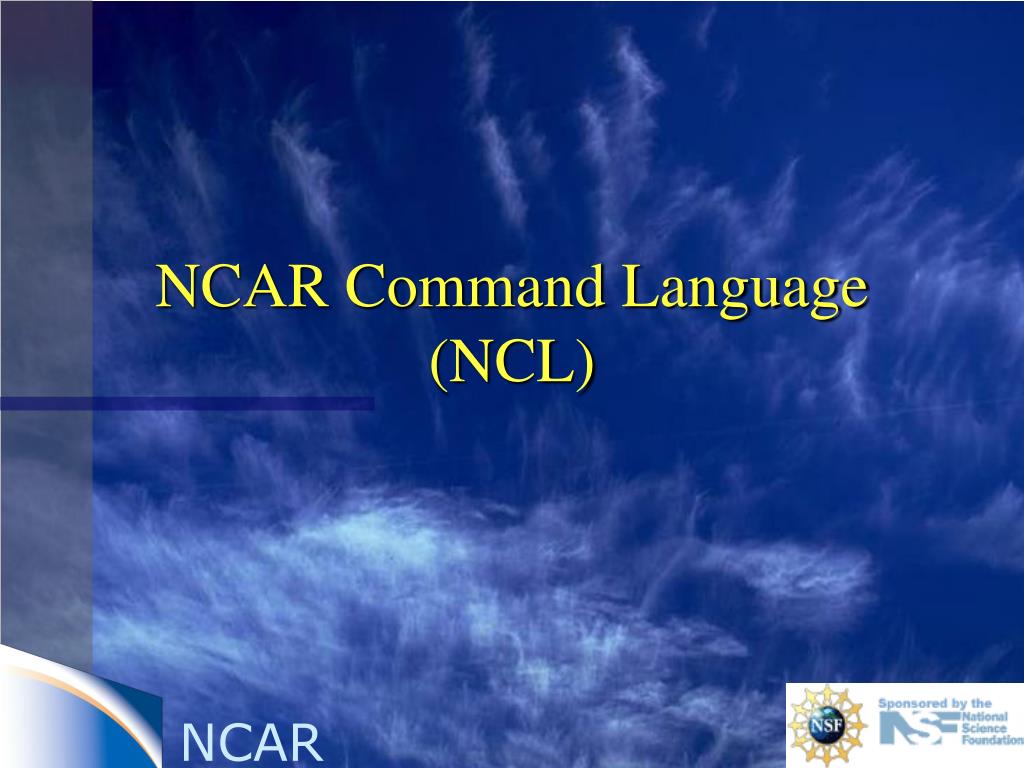 NCAR Command Language (NCL)

NCAR

NSF

Sponsored by the National Science Foundation